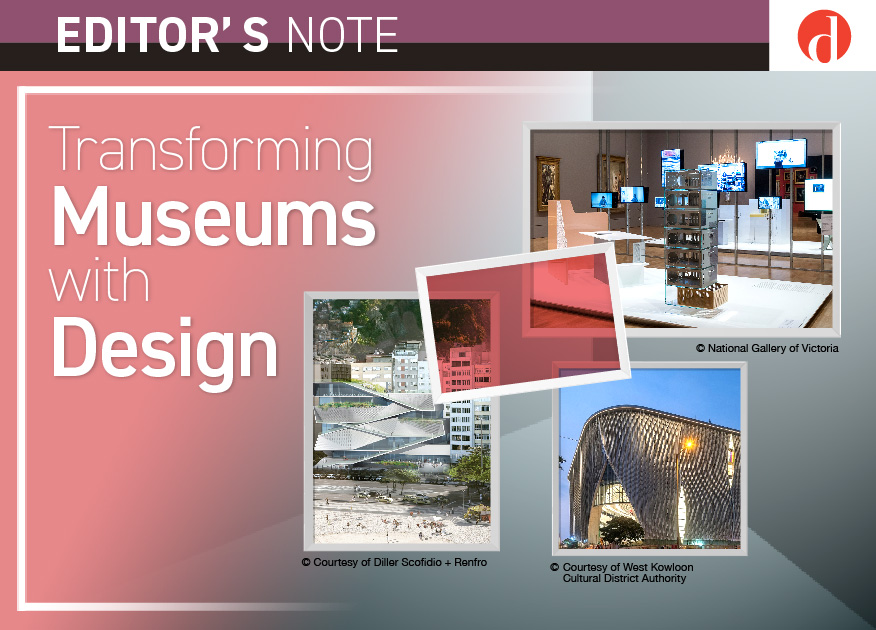 EDITOR' S NOTE

d

Transforming Museums with Design

© National Gallery of Victoria

© Courtesy of Diller Scofidio + Renfro

© Courtesy of West Kowloon Cultural District Authority